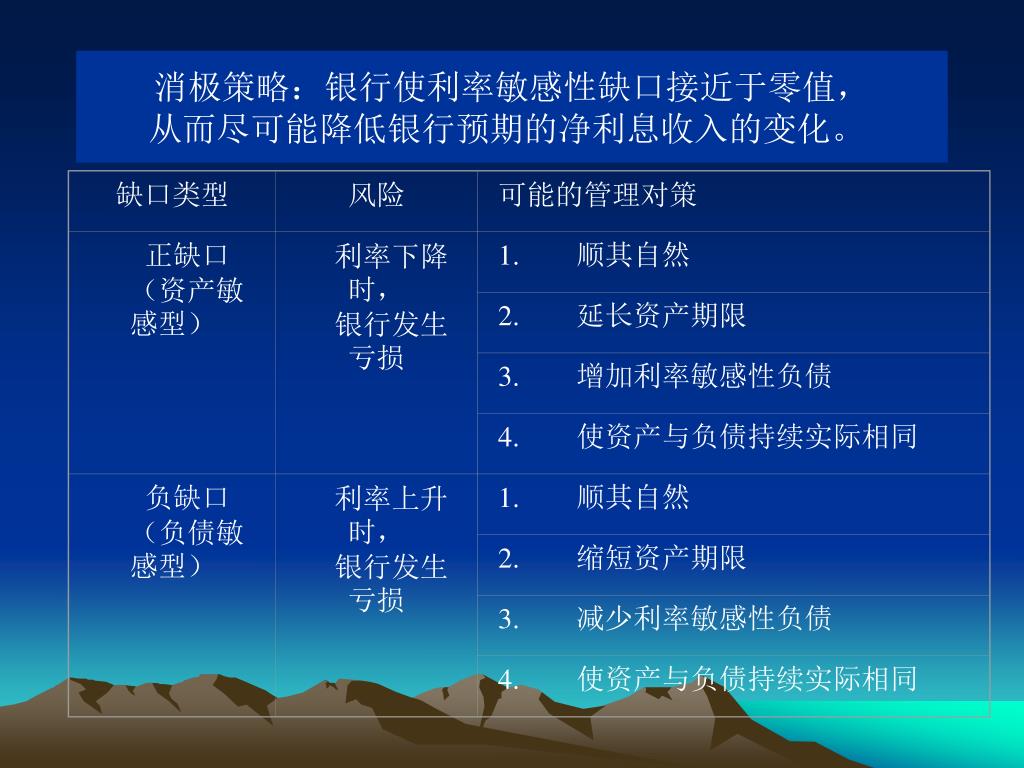 消极策略：银行使利率敏感性缺口接近于零值，从而尽可能降低银行预期的净利息收入的变化。

| 缺口类型 | 风险 | 可能的管理对策 |
|---|---|---|
| 正缺口（资产敏感型） | 利率下降时，银行发生亏损 | 1. 顺其自然 |
| | | 2. 延长资产期限 |
| | | 3. 增加利率敏感性负债 |
| | | 4. 使资产与负债持续实际相同 |
| 负缺口（负债敏感型） | 利率上升时，银行发生亏损 | 1. 顺其自然 |
| | | 2. 缩短资产期限 |
| | | 3. 减少利率敏感性负债 |
| | | 4. 使资产与负债持续实际相同 |